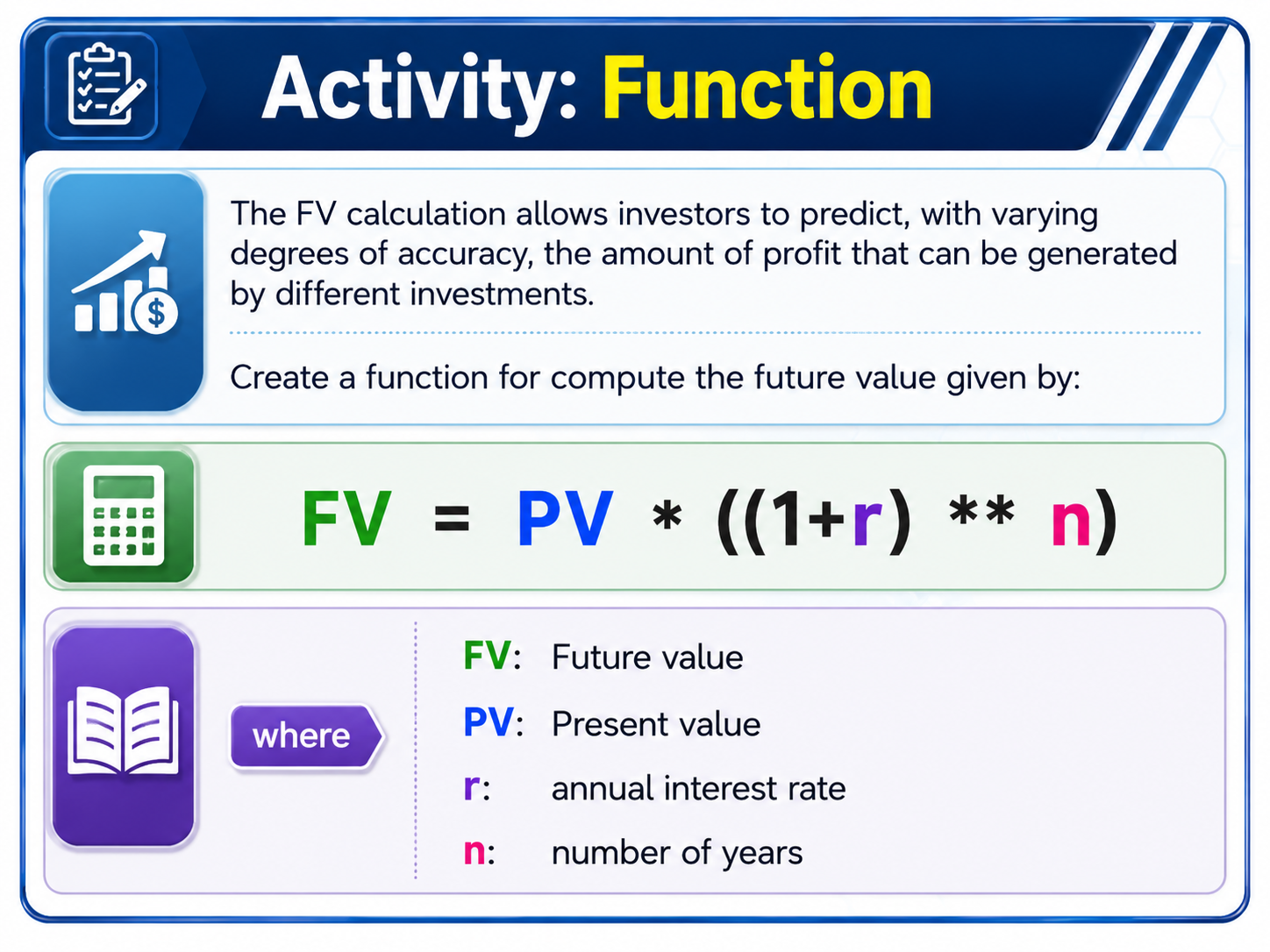 Activity: Function

The FV calculation allows investors to predict, with varying degrees of accuracy, the amount of profit that can be generated by different investments.

Create a function for compute the future value given by:

FV = PV * ((1+r) ** n)

where

FV: Future value
PV: Present value
r: annual interest rate
n: number of years